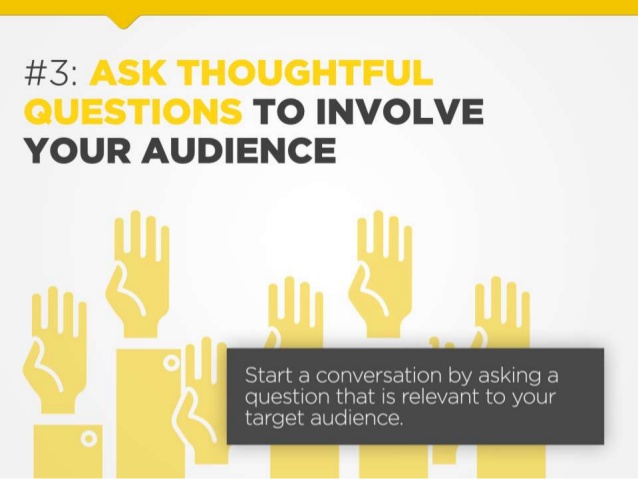 #3: ASK THOUGHTFUL QUESTIONS TO INVOLVE YOUR AUDIENCE

Start a conversation by asking a question that is relevant to your target audience.